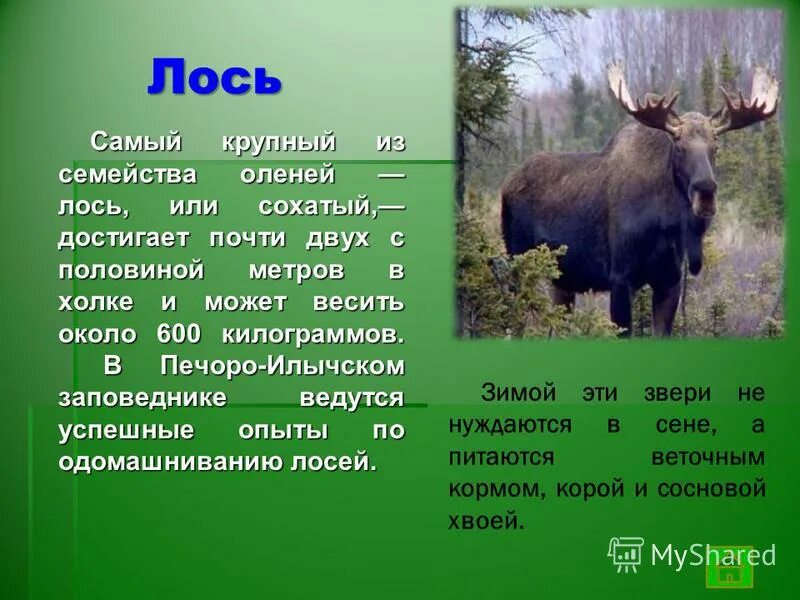 Лось

Самый крупный из семейства оленей — лось, или сохатый,— достигает почти двух с половиной метров в холке и может весить около 600 килограммов.

В Печоро-Илычском заповеднике ведутся успешные опыты по одомашниванию лосей.

Зимой эти звери не нуждаются в сене, а питаются веточным кормом, корой и сосновой хвоей.

MyShared